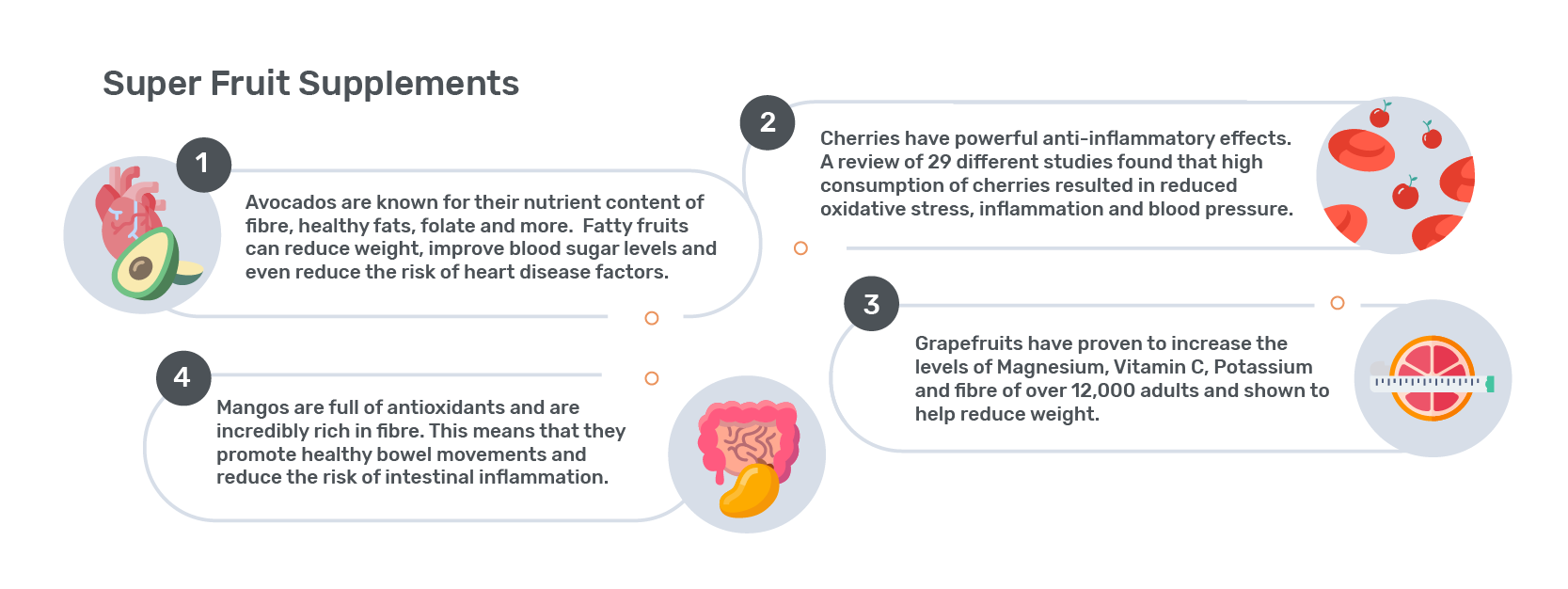 Super Fruit Supplements

1

Avocados are known for their nutrient content of fibre, healthy fats, folate and more. Fatty fruits can reduce weight, improve blood sugar levels and even reduce the risk of heart disease factors.

2

Cherries have powerful anti-inflammatory effects. A review of 29 different studies found that high consumption of cherries resulted in reduced oxidative stress, inflammation and blood pressure.

3

Grapefruits have proven to increase the levels of Magnesium, Vitamin C, Potassium and fibre of over 12,000 adults and shown to help reduce weight.

4

Mangos are full of antioxidants and are incredibly rich in fibre. This means that they promote healthy bowel movements and reduce the risk of intestinal inflammation.